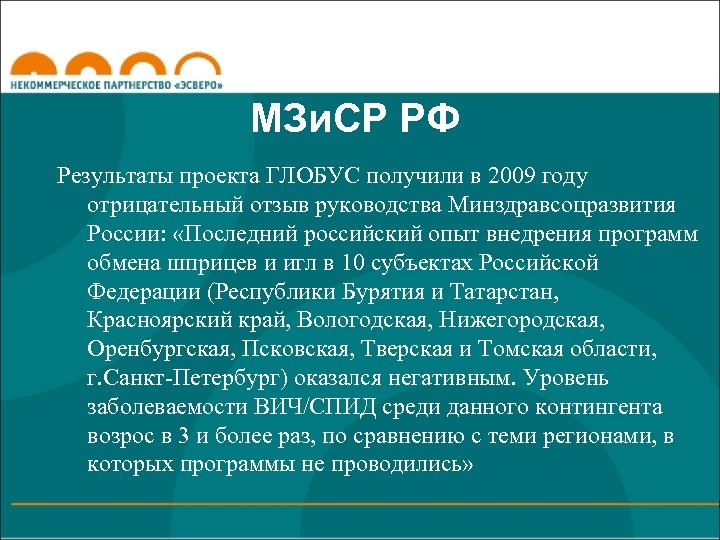 НЕКОММЕРЧЕСКОЕ ПАРТНЕРСТВО «ЭСВЕРО»

МЗиСР РФ

Результаты проекта ГЛОБУС получили в 2009 году отрицательный отзыв руководства Минздравсоцразвития России: «Последний российский опыт внедрения программ обмена шприцев и игл в 10 субъектах Российской Федерации (Республики Бурятия и Татарстан, Красноярский край, Вологодская, Нижегородская, Оренбургская, Псковская, Тверская и Томская области, г.Санкт-Петербург) оказался негативным. Уровень заболеваемости ВИЧ/СПИД среди данного контингента возрос в 3 и более раз, по сравнению с теми регионами, в которых программы не проводились»